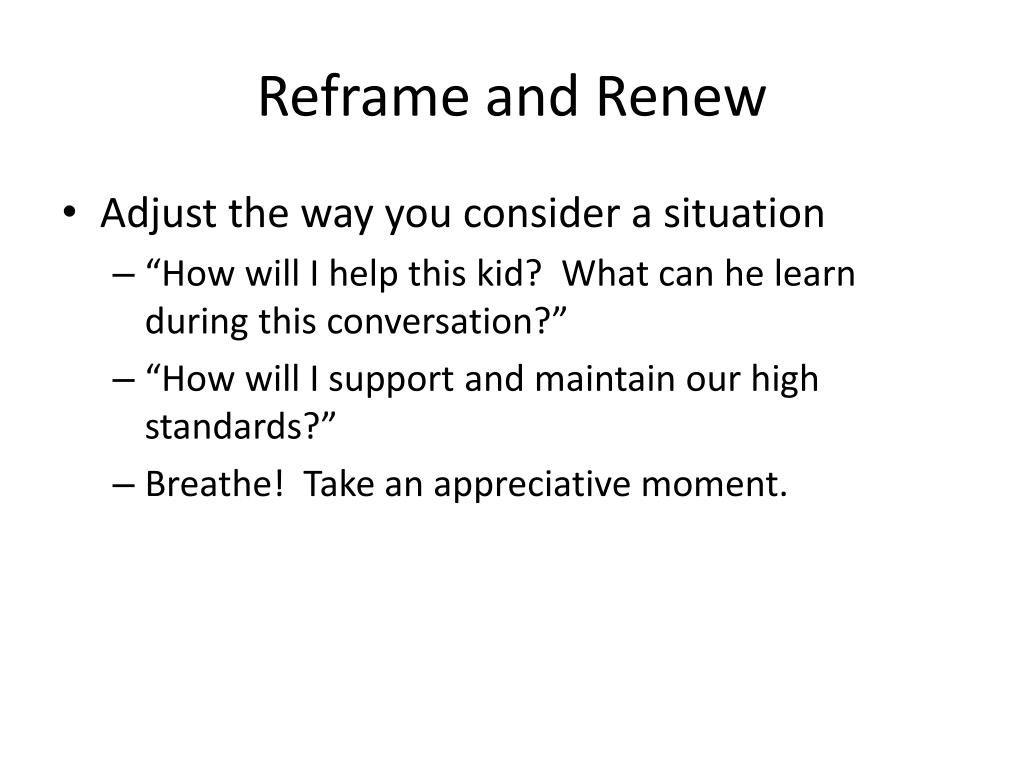 Reframe and Renew

• Adjust the way you consider a situation
– “How will I help this kid?  What can he learn during this conversation?”
– “How will I support and maintain our high standards?”
– Breathe!  Take an appreciative moment.